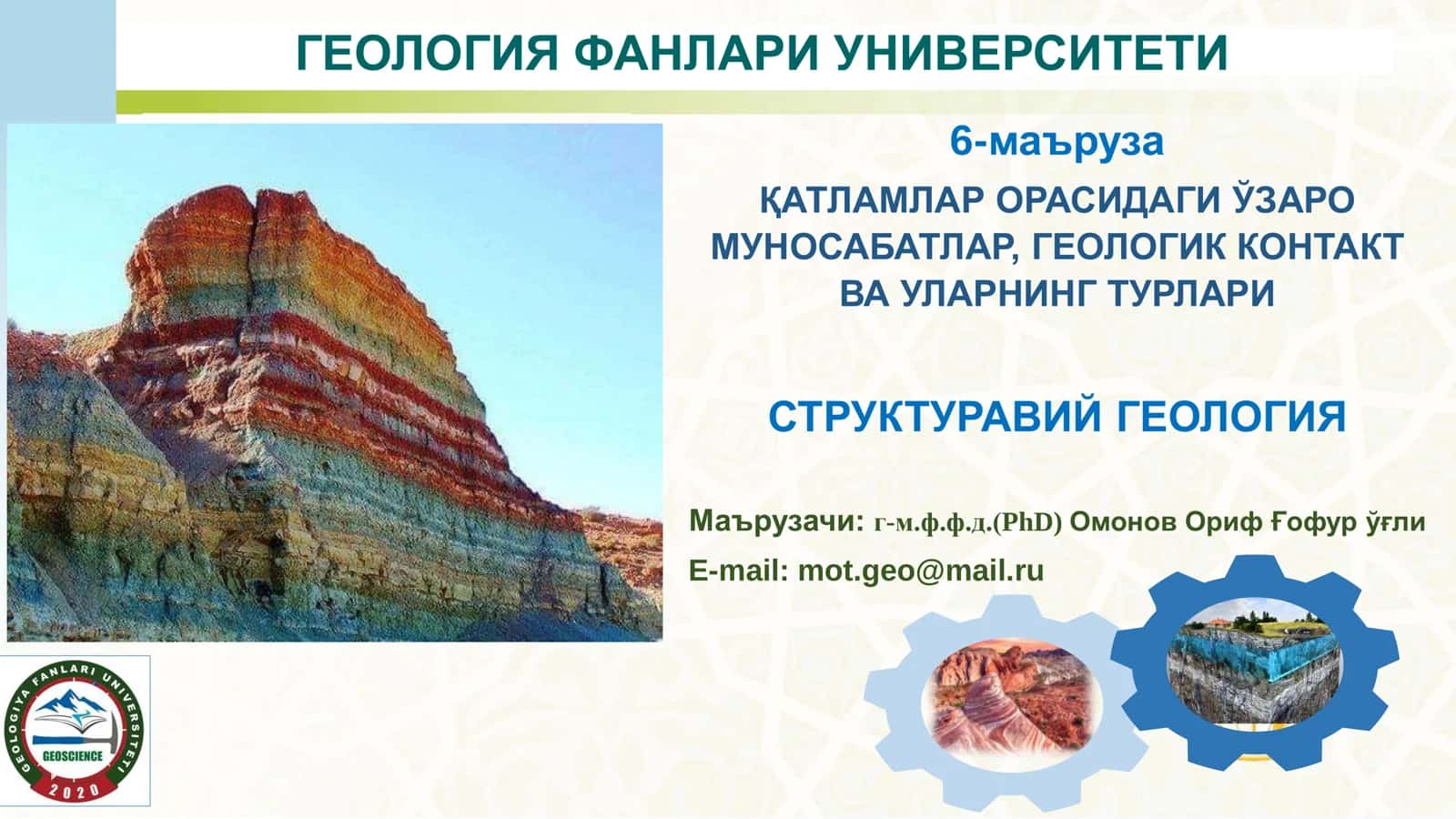 ГЕОЛОГИЯ ФАНЛАРИ УНИВЕРСИТЕТИ

6-маъруза

ҚАТЛАМЛАР ОРАСИДАГИ ЎЗАРО МУНОСАБАТЛАР, ГЕОЛОГИК КОНТАКТ ВА УЛАРНИНГ ТУРЛАРИ

СТРУКТУРАВИЙ ГЕОЛОГИЯ

Маърузачи: г-м.ф.ф.д.(PhD) Омонов Ориф Ғофур ўғли

E-mail: mot.geo@mail.ru

GEOLOGIYA FANLARI UNIVERSITETI
GEOSCIENCE
2020